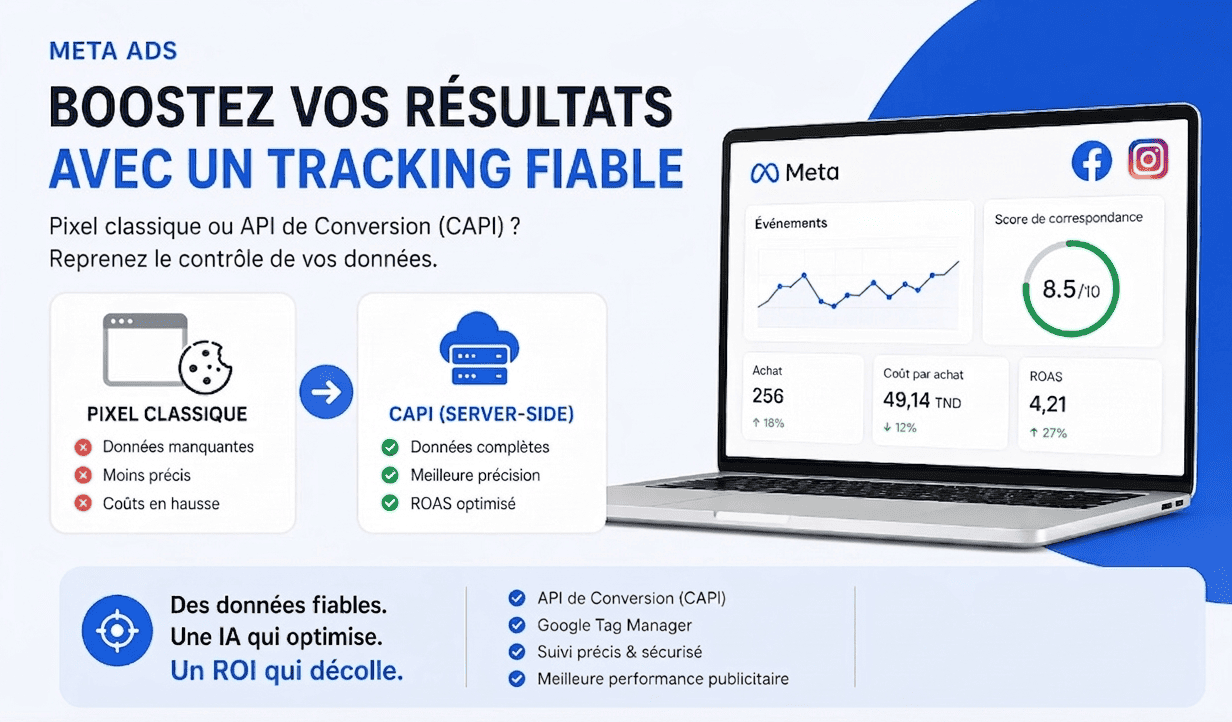 META ADS

BOOSTEZ VOS RÉSULTATS AVEC UN TRACKING FIABLE

Pixel classique ou API de Conversion (CAPI) ?
Reprenez le contrôle de vos données.

PIXEL CLASSIQUE
Données manquantes
Moins précis
Coûts en hausse

CAPI (SERVER-SIDE)
Données complètes
Meilleure précision
ROAS optimisé

Meta

Événements

Score de correspondance
8.5/10

Achat
256
↑ 18%

Coût par achat
49,14 TND
↓ 12%

ROAS
4,21
↑ 27%

Des données fiables.
Une IA qui optimise.
Un ROI qui décolle.

API de Conversion (CAPI)
Google Tag Manager
Suivi précis & sécurisé
Meilleure performance publicitaire